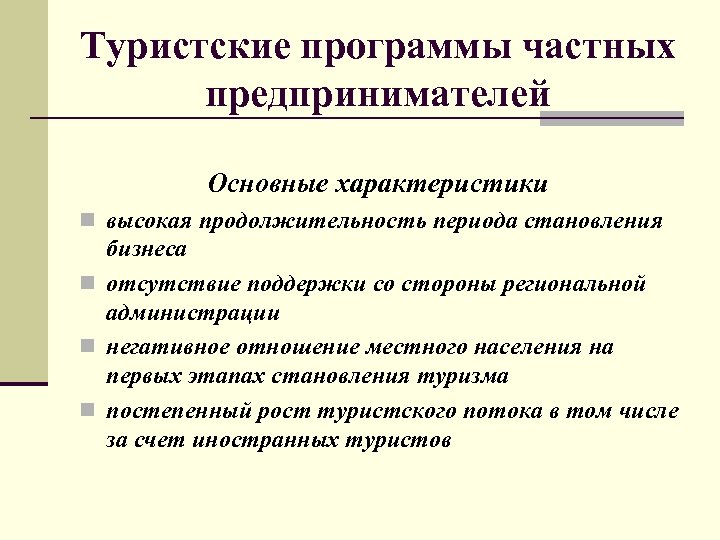 Туристские программы частных предпринимателей

Основные характеристики

высокая продолжительность периода становления бизнеса

отсутствие поддержки со стороны региональной администрации

негативное отношение местного населения на первых этапах становления туризма

постепенный рост туристского потока в том числе за счет иностранных туристов